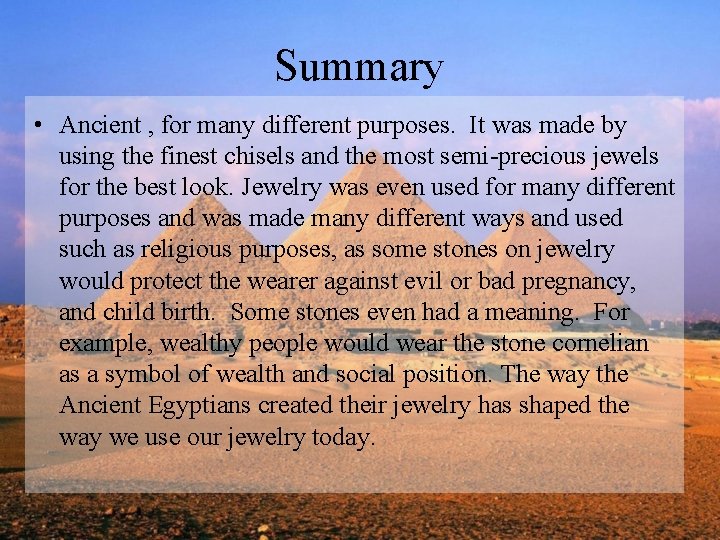 Summary

• Ancient , for many different purposes. It was made by using the finest chisels and the most semi-precious jewels for the best look. Jewelry was even used for many different purposes and was made many different ways and used such as religious purposes, as some stones on jewelry would protect the wearer against evil or bad pregnancy, and child birth. Some stones even had a meaning. For example, wealthy people would wear the stone cornelian as a symbol of wealth and social position. The way the Ancient Egyptians created their jewelry has shaped the way we use our jewelry today.